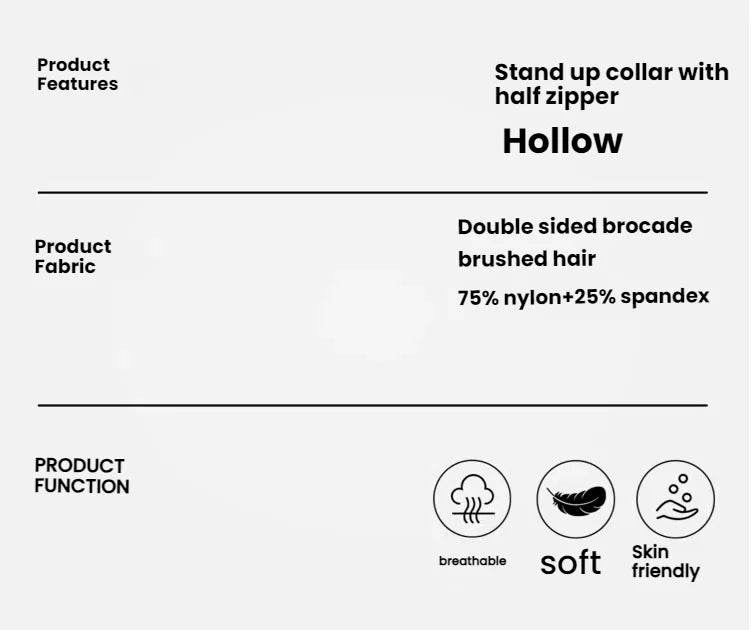 Product Features

Stand up collar with half zipper

Hollow

Product Fabric

Double sided brocade

brushed hair

75% nylon+25% spandex

PRODUCT FUNCTION

breathable

soft

Skin friendly